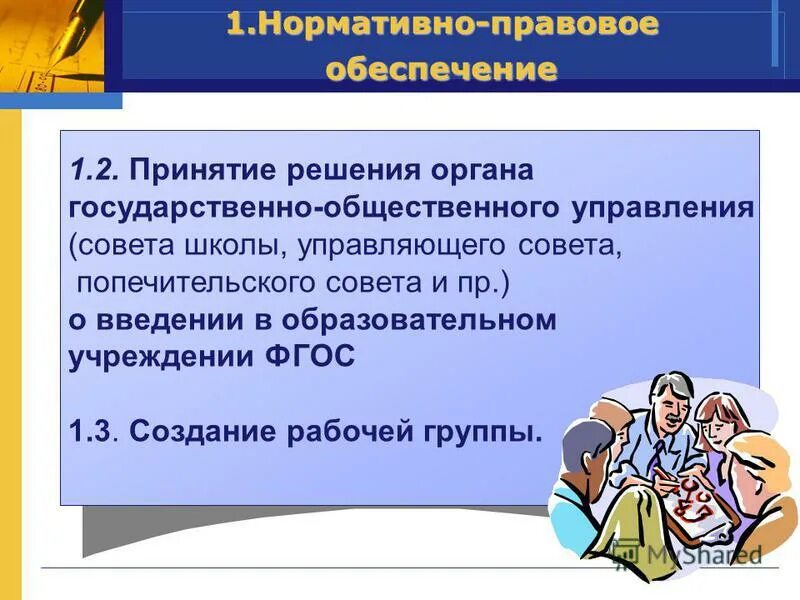 1.Нормативно-правовое обеспечение

1.2. Принятие решения органа государственно-общественного управления (совета школы, управляющего совета, попечительского совета и пр.) о введении в образовательном учреждении ФГОС

1.3. Создание рабочей группы.

MyShared